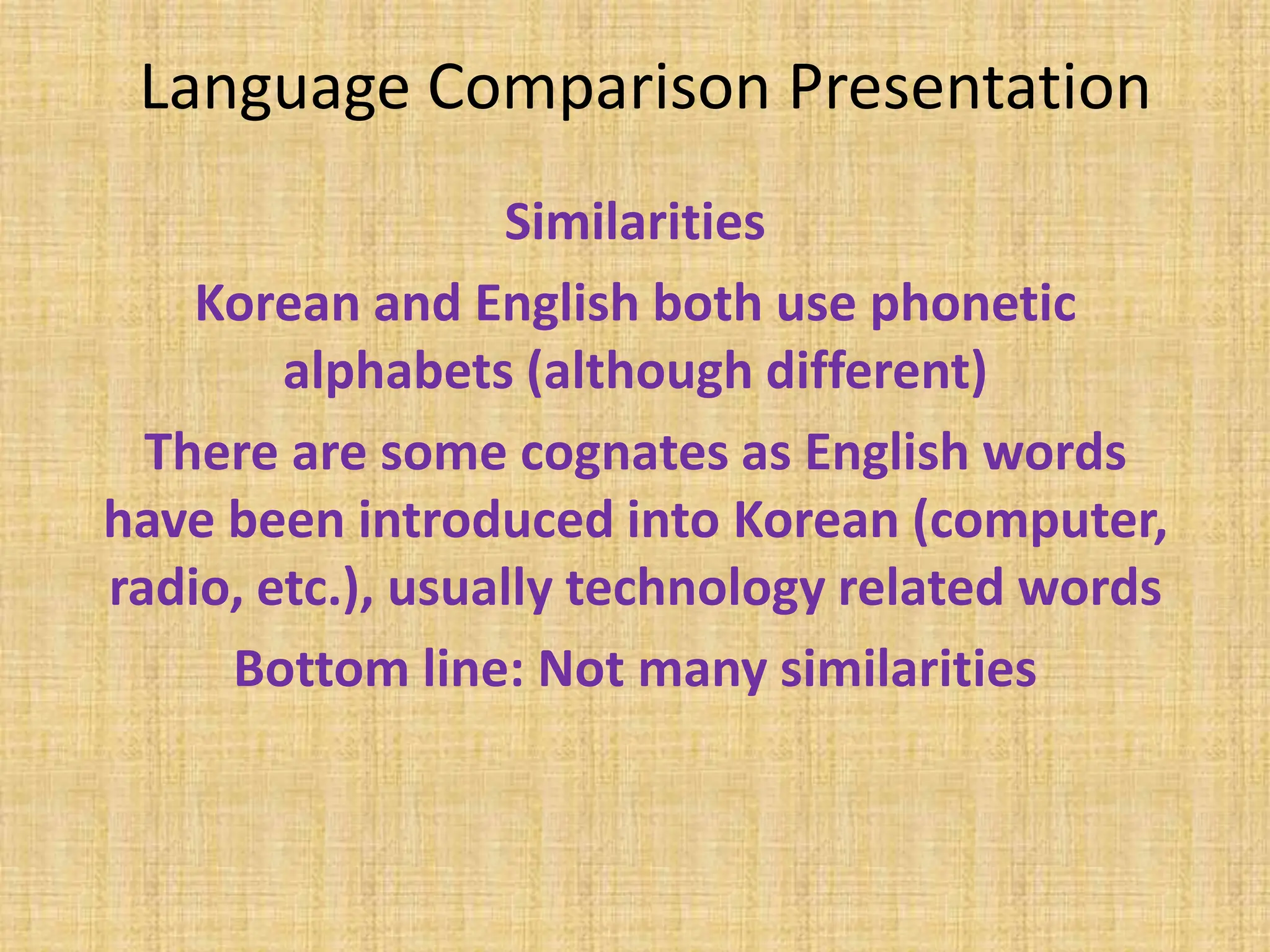 Language Comparison Presentation

Similarities

Korean and English both use phonetic alphabets (although different)

There are some cognates as English words have been introduced into Korean (computer, radio, etc.), usually technology related words

Bottom line: Not many similarities